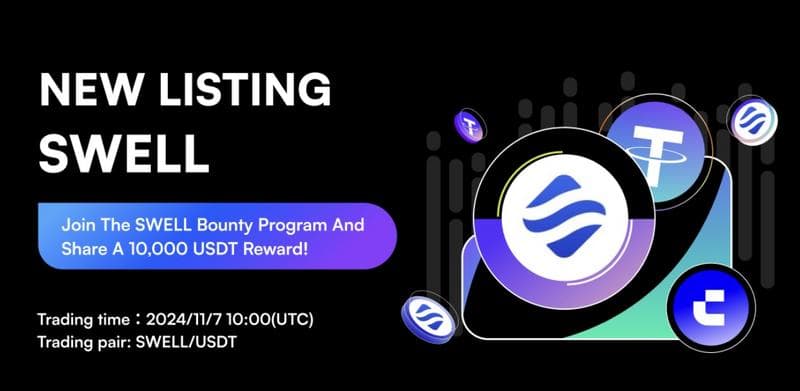 NEW LISTING
SWELL

Join The SWELL Bounty Program And Share A 10,000 USDT Reward!

Trading time：2024/11/7 10:00(UTC)
Trading pair: SWELL/USDT